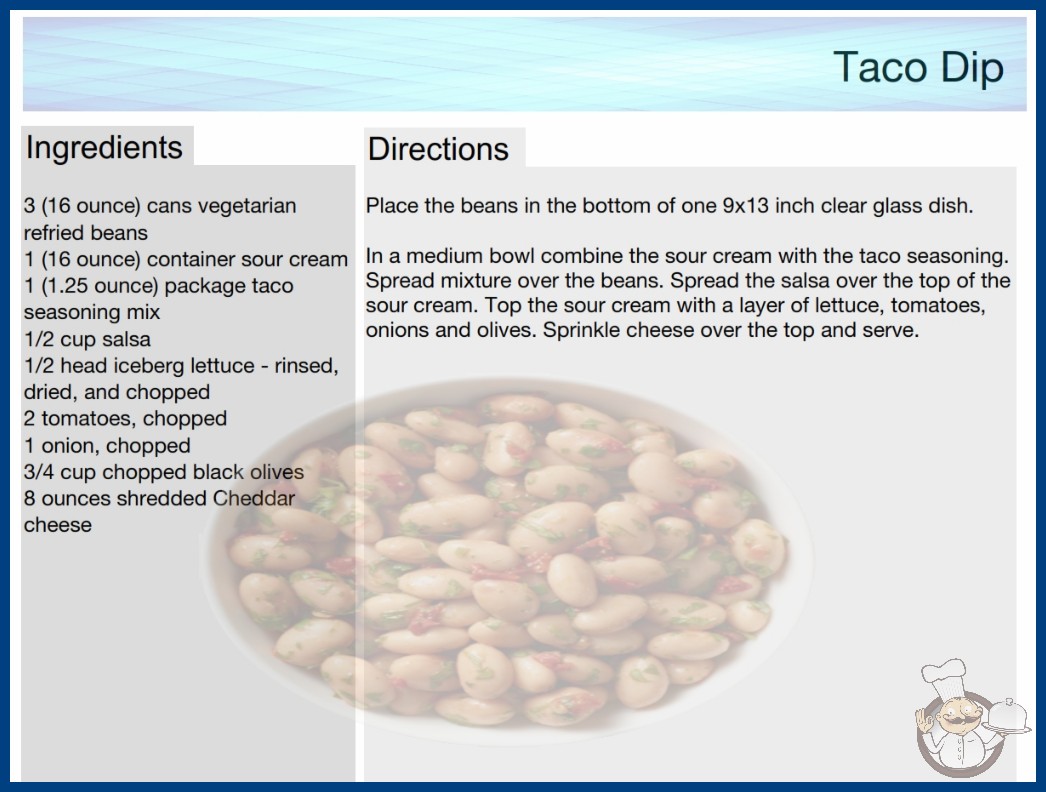 Taco Dip

Ingredients

3 (16 ounce) cans vegetarian refried beans
1 (16 ounce) container sour cream
1 (1.25 ounce) package taco seasoning mix
1/2 cup salsa
1/2 head iceberg lettuce - rinsed, dried, and chopped
2 tomatoes, chopped
1 onion, chopped
3/4 cup chopped black olives
8 ounces shredded Cheddar cheese

Directions

Place the beans in the bottom of one 9x13 inch clear glass dish.

In a medium bowl combine the sour cream with the taco seasoning. Spread mixture over the beans. Spread the salsa over the top of the sour cream. Top the sour cream with a layer of lettuce, tomatoes, onions and olives. Sprinkle cheese over the top and serve.